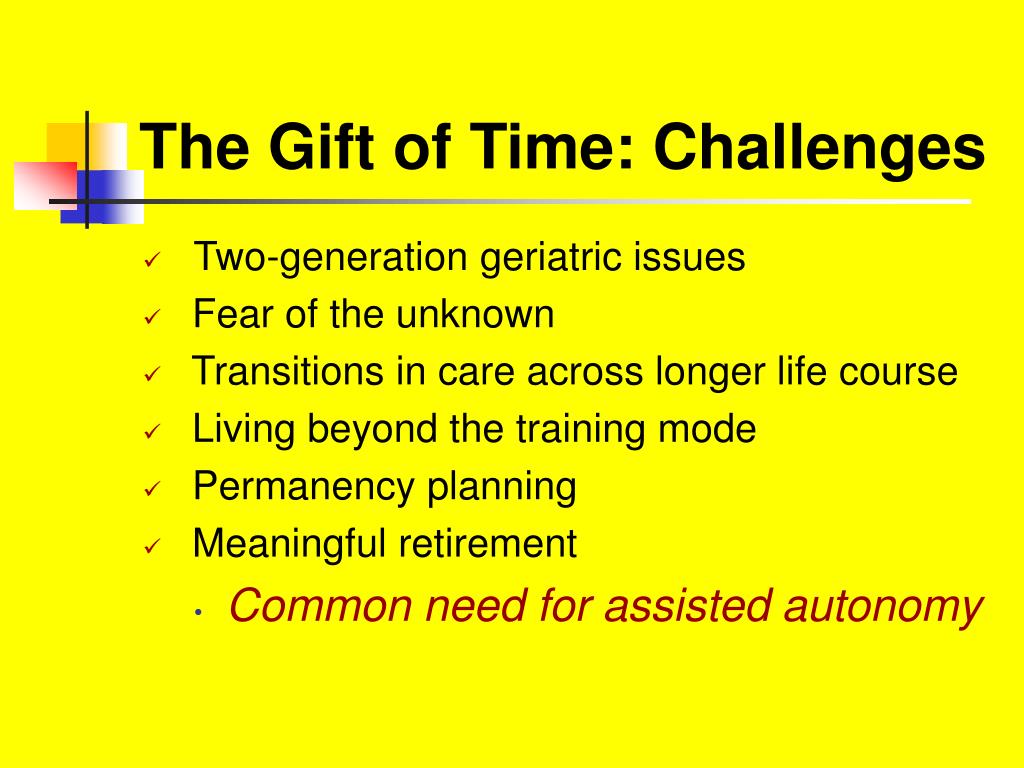 The Gift of Time: Challenges

✓ Two-generation geriatric issues
✓ Fear of the unknown
✓ Transitions in care across longer life course
✓ Living beyond the training mode
✓ Permanency planning
✓ Meaningful retirement
• Common need for assisted autonomy